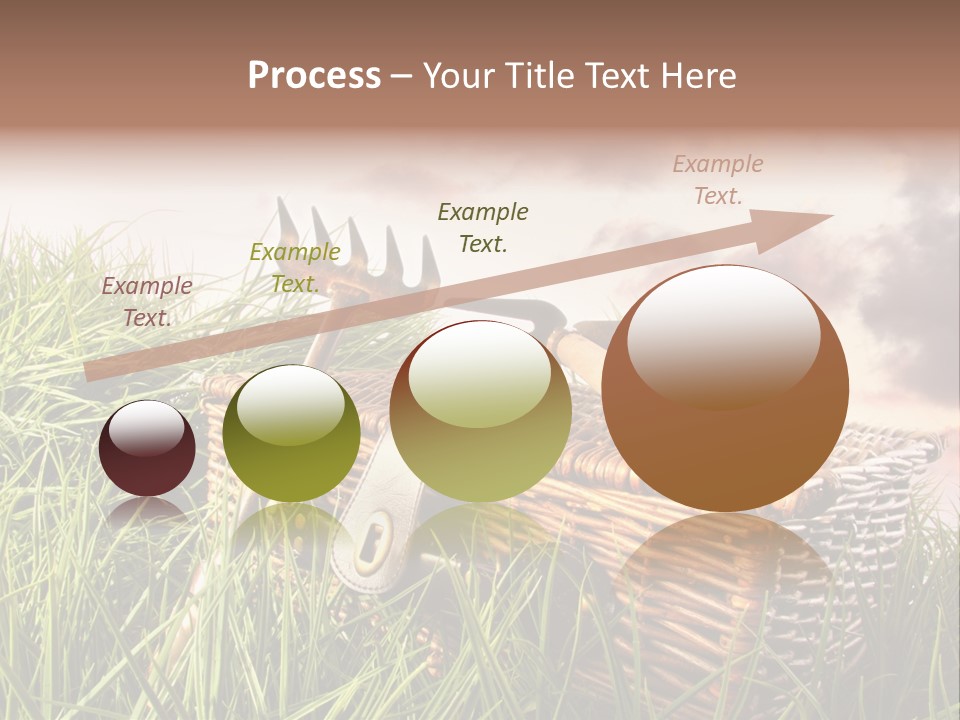 Process – Your Title Text Here

Example Text.

Example Text.

Example Text.

Example Text.